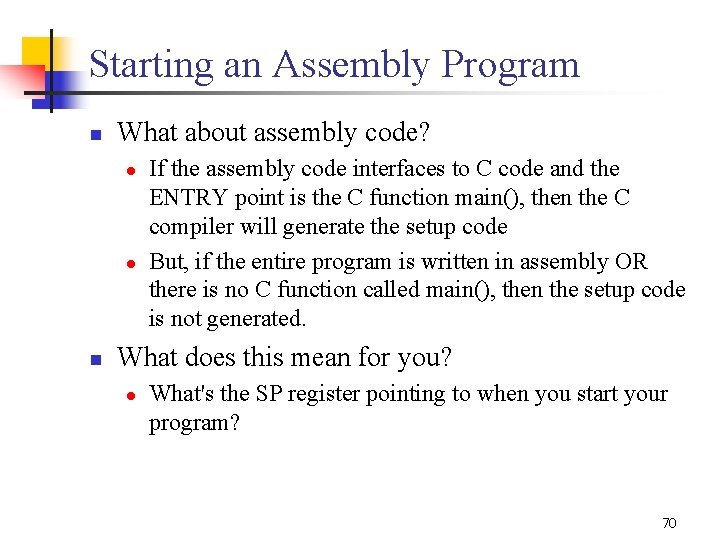 Starting an Assembly Program

What about assembly code?

If the assembly code interfaces to C code and the ENTRY point is the C function main(), then the C compiler will generate the setup code

But, if the entire program is written in assembly OR there is no C function called main(), then the setup code is not generated.

What does this mean for you?

What's the SP register pointing to when you start your program?

70